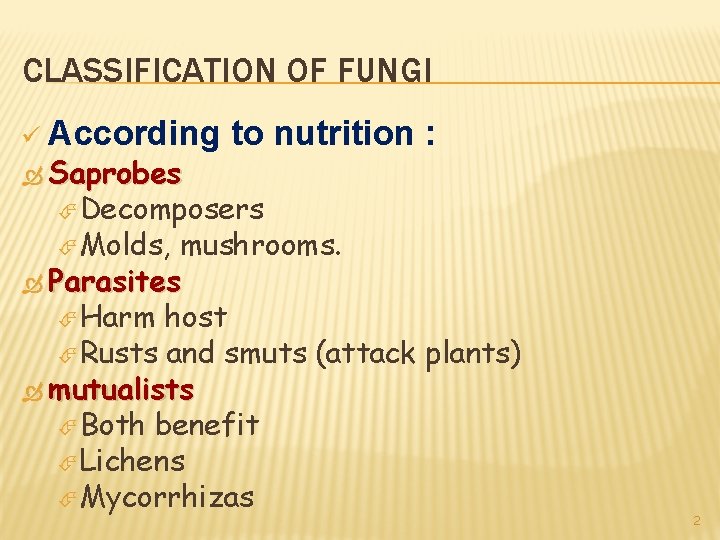 CLASSIFICATION OF FUNGI

According to nutrition :

Saprobes

Decomposers

Molds, mushrooms.

Parasites

Harm host

Rusts and smuts (attack plants)

mutualists

Both benefit

Lichens

Mycorrhizas

2